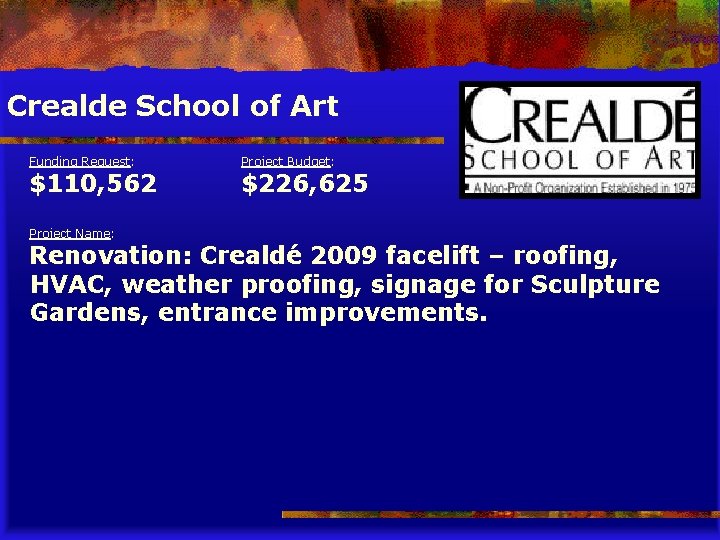 Crealde School of Art

CREALDÉ
SCHOOL OF ART
A Non-Profit Organization Established in 1975

Funding Request:
$110,562

Project Budget:
$226,625

Project Name:
Renovation: Crealdé 2009 facelift – roofing, HVAC, weather proofing, signage for Sculpture Gardens, entrance improvements.